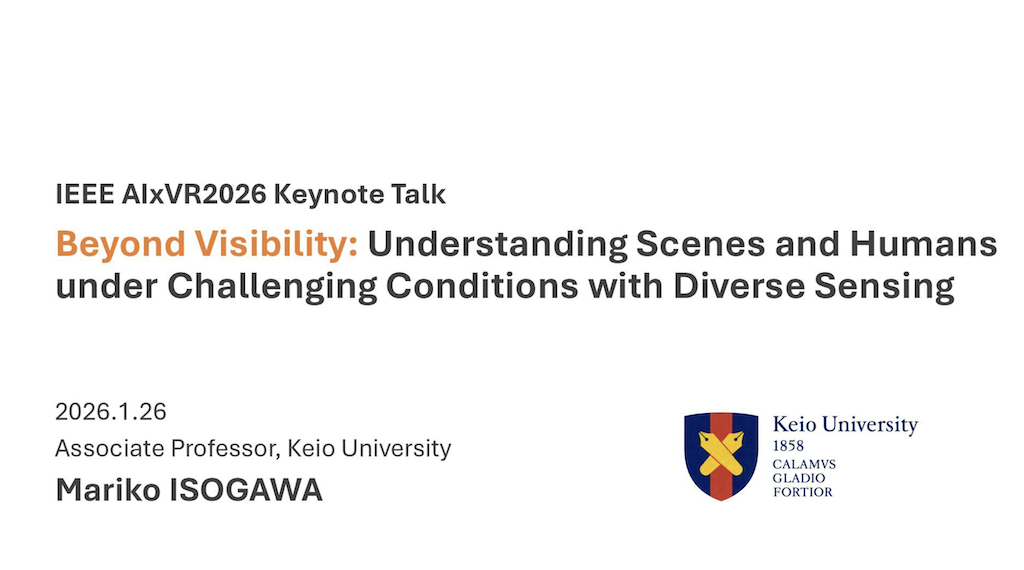 IEEE AIxVR2026 Keynote Talk

Beyond Visibility: Understanding Scenes and Humans under Challenging Conditions with Diverse Sensing

2026.1.26
Associate Professor, Keio University
Mariko ISOGAWA

Keio University
1858
CALAMVS
GLADIO
FORTIOR